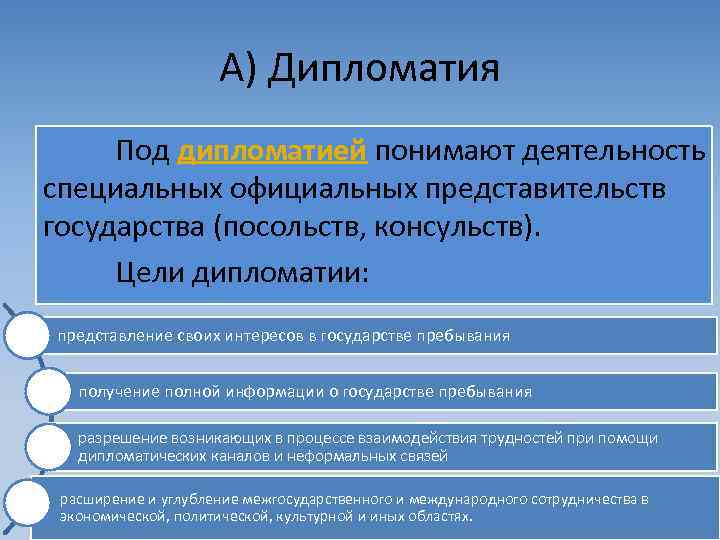 А) Дипломатия

Под дипломатией понимают деятельность специальных официальных представительств государства (посольств, консульств).

Цели дипломатии:

представление своих интересов в государстве пребывания

получение полной информации о государстве пребывания

разрешение возникающих в процессе взаимодействия трудностей при помощи дипломатических каналов и неформальных связей

расширение и углубление межгосударственного и международного сотрудничества в экономической, политической, культурной и иных областях.